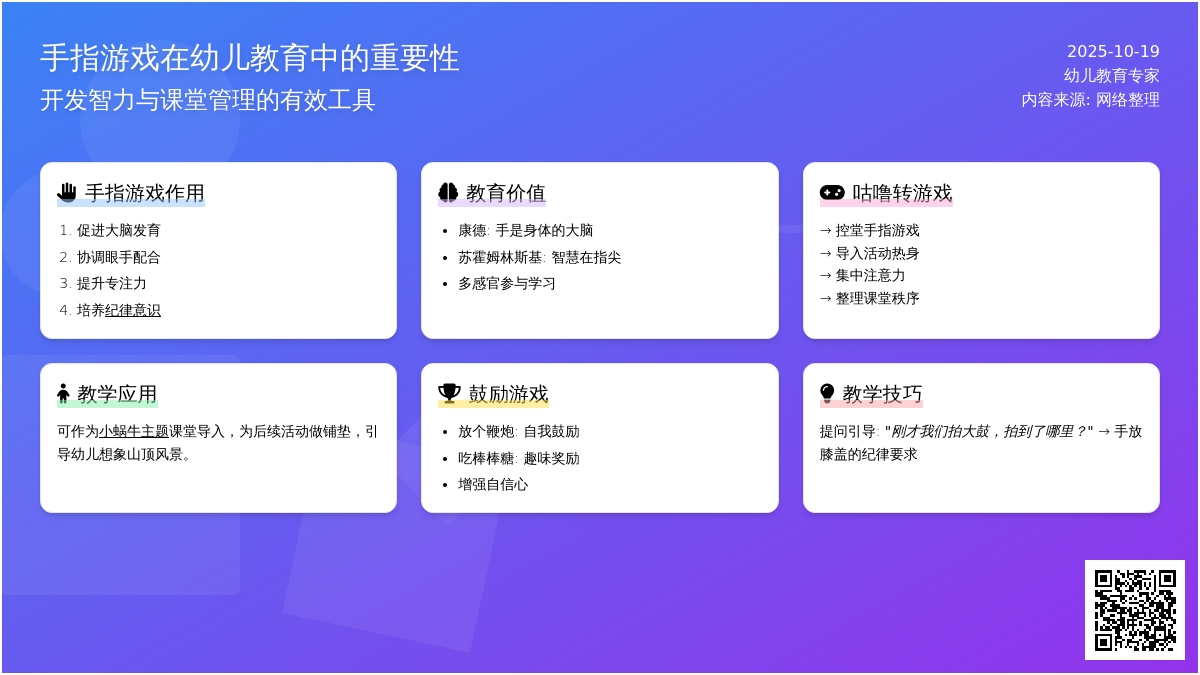 手指游戏在幼儿教育中的重要性
开发智力与课堂管理的有效工具

2025-10-19
幼儿教育专家
内容来源: 网络整理

手指游戏作用
1. 促进大脑发育
2. 协调眼手配合
3. 提升专注力
4. 培养纪律意识

教育价值
• 康德: 手是身体的大脑
• 苏霍姆林斯基: 智慧在指尖
• 多感官参与学习

咕噜转游戏
→ 控堂手指游戏
→ 导入活动热身
→ 集中注意力
→ 整理课堂秩序

教学应用
可作为小蜗牛主题课堂导入，为后续活动做铺垫，引导幼儿想象山顶风景。

鼓励游戏
• 放个鞭炮: 自我鼓励
• 吃棒棒糖: 趣味奖励
• 增强自信心

教学技巧
提问引导: "刚才我们拍大鼓，拍到了哪里？" → 手放膝盖的纪律要求